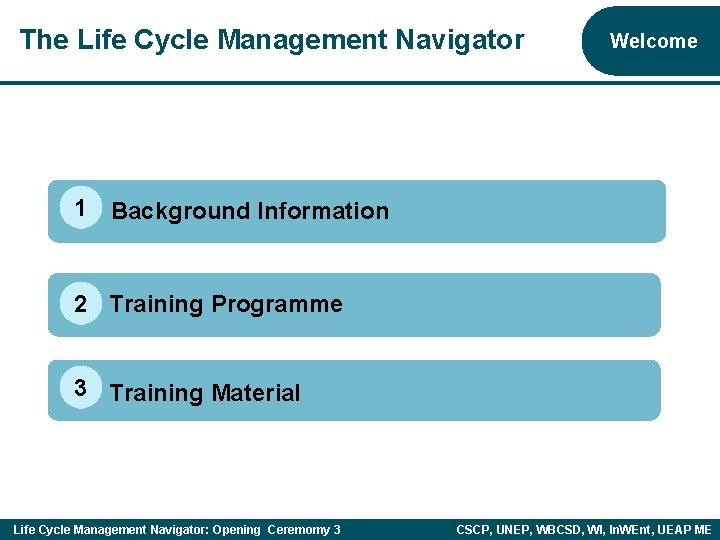 The Life Cycle Management Navigator

Welcome

1 Background Information

2 Training Programme

3 Training Material

Life Cycle Management Navigator: Opening Ceremomy 3

CSCP, UNEP, WBCSD, WI, InWEnt, UEAP ME